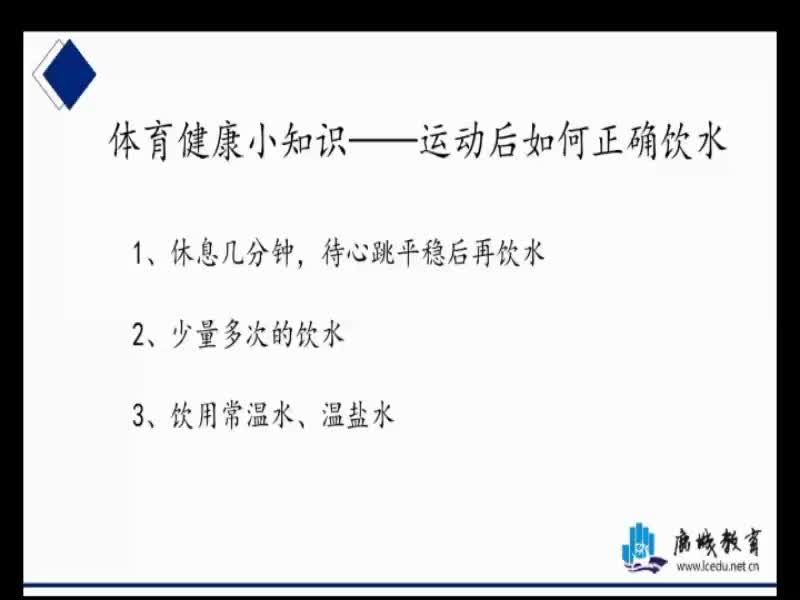 体育健康小知识——运动后如何正确饮水

1、休息几分钟，待心跳平稳后再饮水

2、少量多次的饮水

3、饮用常温水、温盐水

鹿城教育
www.lcedu.net.cn